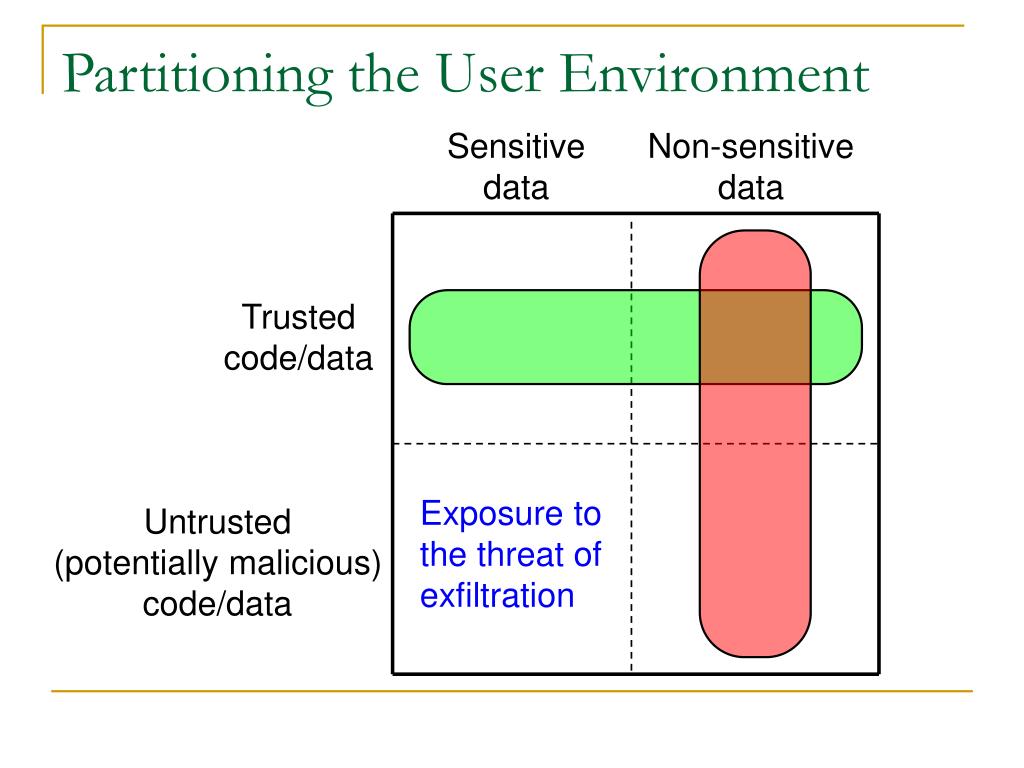 Partitioning the User Environment

Sensitive data

Non-sensitive data

Trusted code/data

Untrusted (potentially malicious) code/data

Exposure to the threat of exfiltration